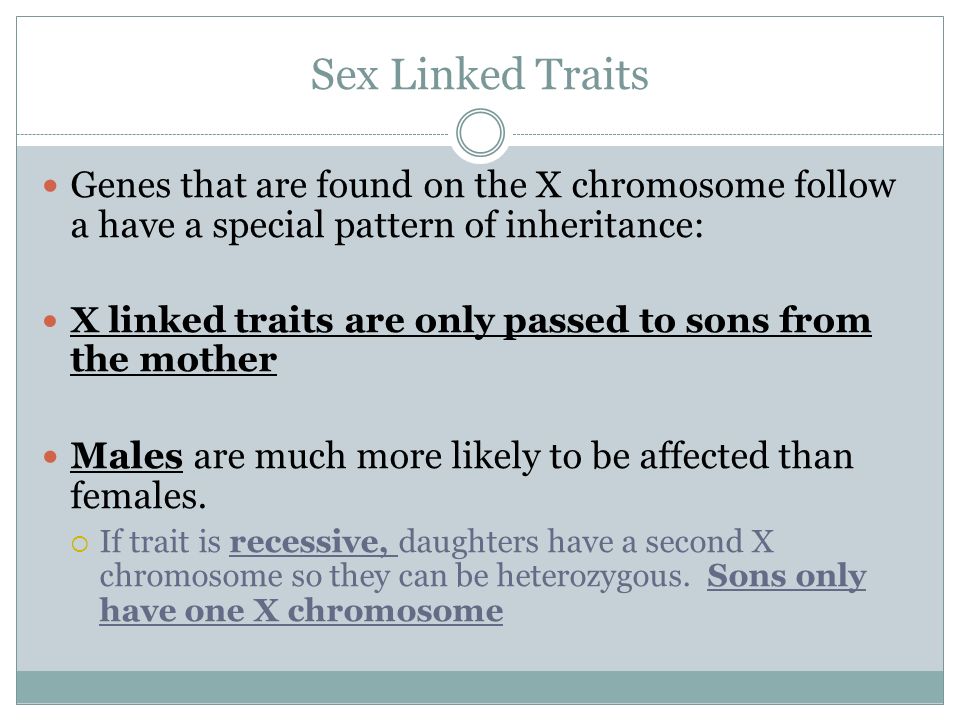 Sex Linked Traits

Genes that are found on the X chromosome follow a have a special pattern of inheritance:

X linked traits are only passed to sons from the mother

Males are much more likely to be affected than females.

If trait is recessive, daughters have a second X chromosome so they can be heterozygous. Sons only have one X chromosome